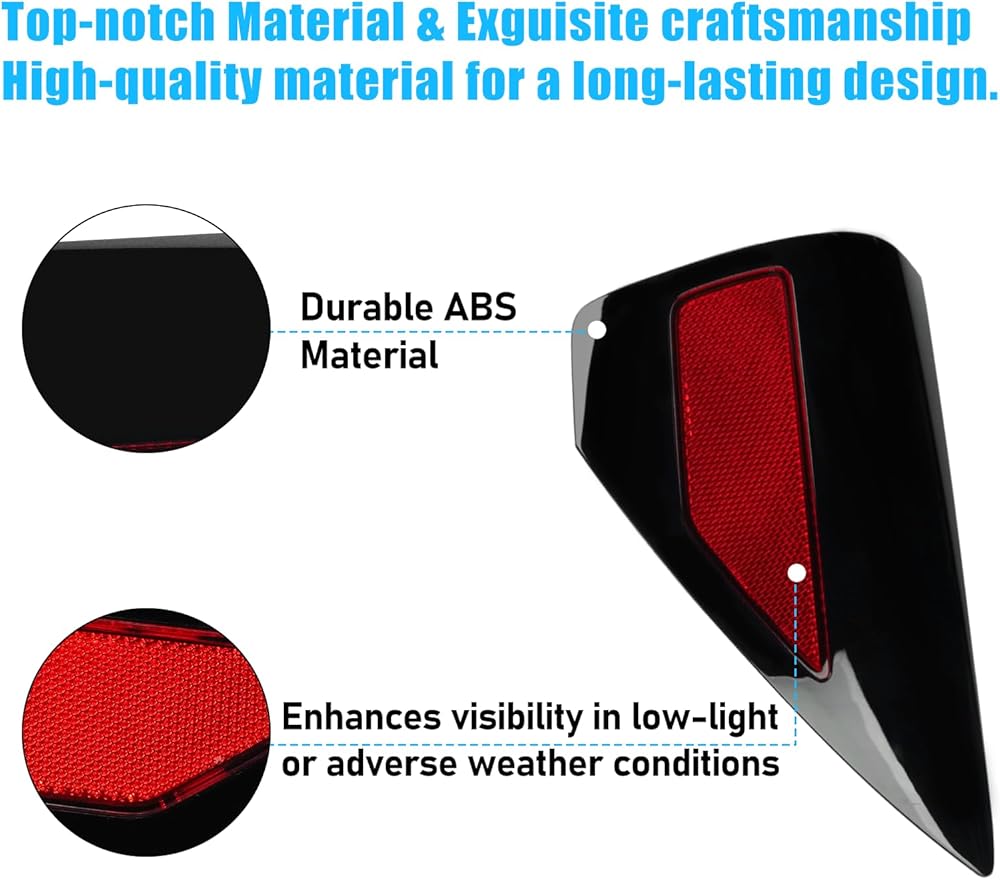 Top-notch Material & Exguisite craftsmanship
High-quality material for a long-lasting design.

Durable ABS Material

Enhances visibility in low-light or adverse weather conditions